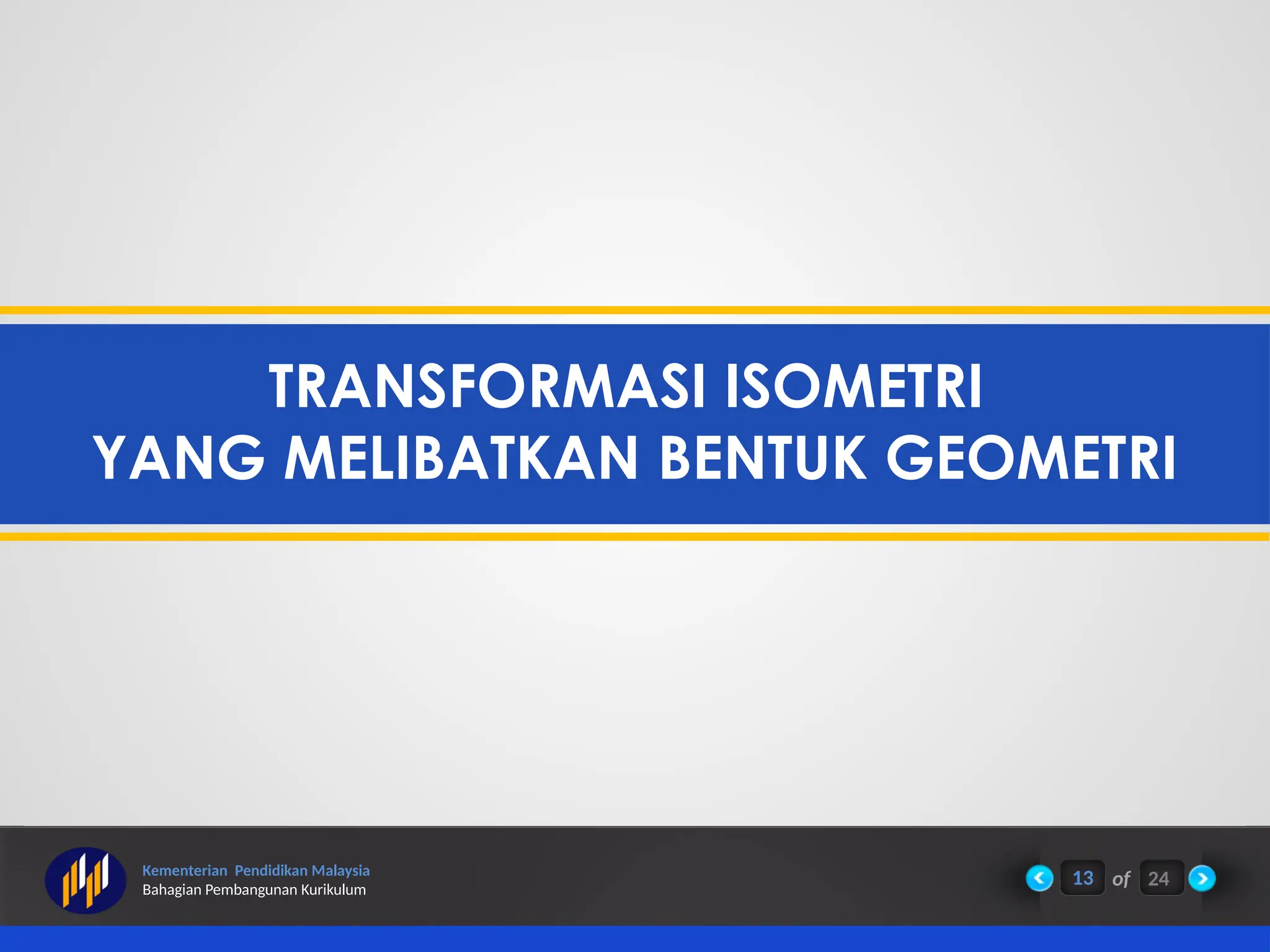 TRANSFORMASI ISOMETRI
YANG MELIBATKAN BENTUK GEOMETRI

Kementerian Pendidikan Malaysia
Bahagian Pembangunan Kurikulum

13 of 24